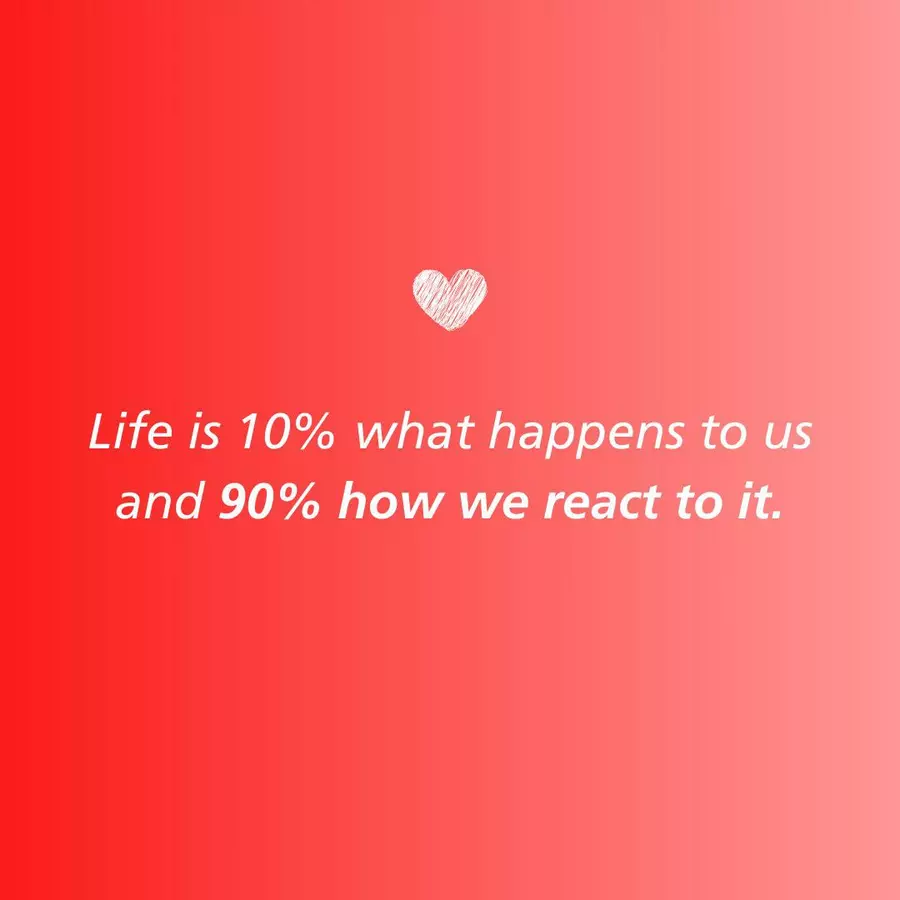 Life is 10% what happens to us and 90% how we react to it.